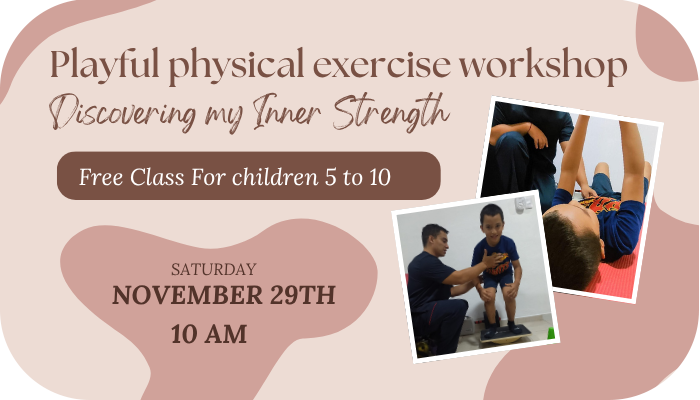 Playful physical exercise workshop
Discovering my Inner Strength

Free Class For children 5 to 10

SATURDAY
NOVEMBER 29TH
10 AM